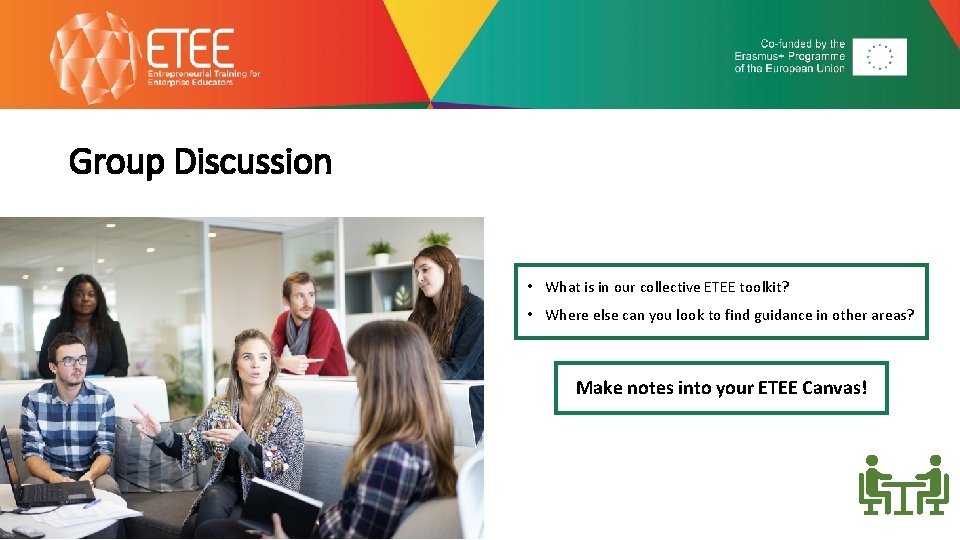 ETEE
Entrepreneurial Training for Enterprise Educators

Co-funded by the Erasmus+ Programme of the European Union

Group Discussion

• What is in our collective ETEE toolkit?
• Where else can you look to find guidance in other areas?

Make notes into your ETEE Canvas!